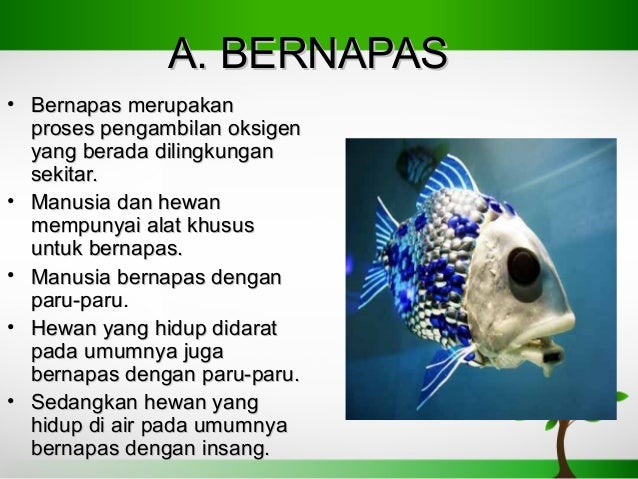 A. BERNAPAS

• Bernapas merupakan proses pengambilan oksigen yang berada dilingkungan sekitar.

• Manusia dan hewan mempunyai alat khusus untuk bernapas.

• Manusia bernapas dengan paru-paru.

• Hewan yang hidup didarat pada umumnya juga bernapas dengan paru-paru.

• Sedangkan hewan yang hidup di air pada umumnya bernapas dengan insang.